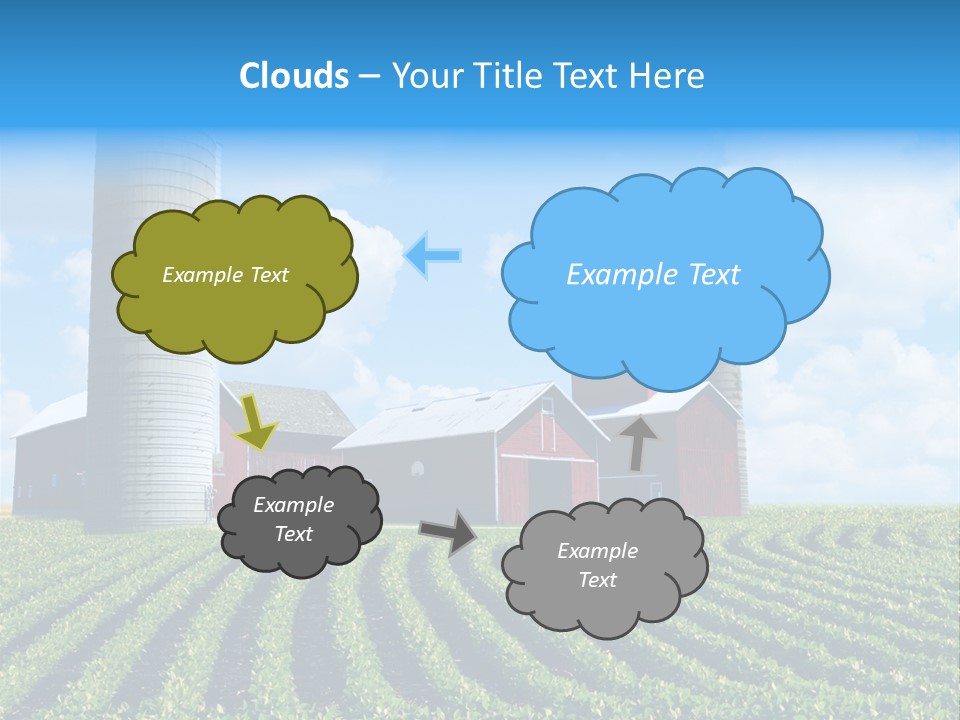 Clouds – Your Title Text Here

Example Text

Example Text

Example Text

Example Text